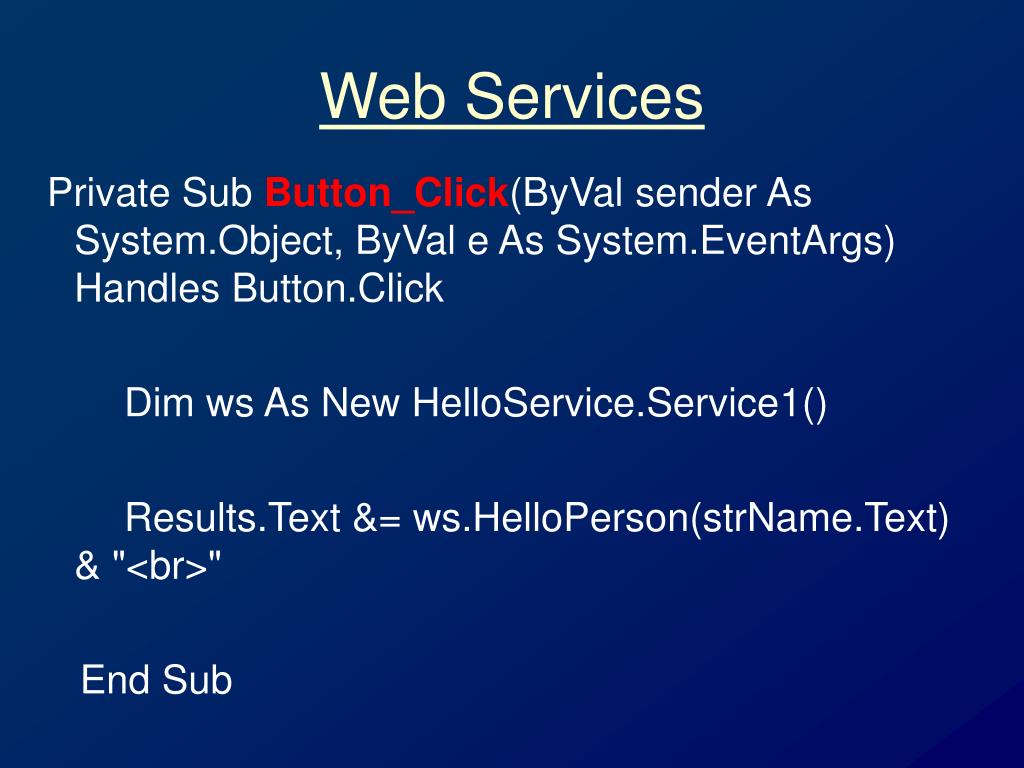 Web Services

Private Sub Button_Click(ByVal sender As System.Object, ByVal e As System.EventArgs) Handles Button.Click

Dim ws As New HelloService.Service1()

Results.Text &= ws.HelloPerson(strName.Text) & "<br>"

End Sub